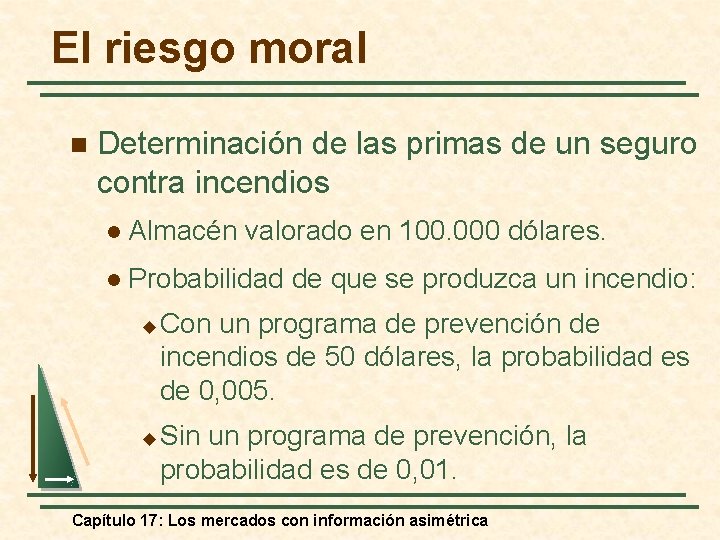 El riesgo moral

Determinación de las primas de un seguro contra incendios

Almacén valorado en 100.000 dólares.

Probabilidad de que se produzca un incendio:

Con un programa de prevención de incendios de 50 dólares, la probabilidad es de 0,005.

Sin un programa de prevención, la probabilidad es de 0,01.

Capítulo 17: Los mercados con información asimétrica